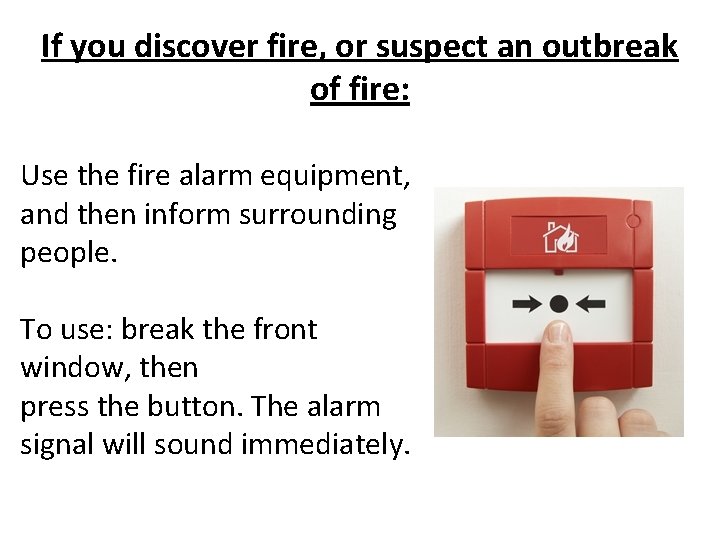 If you discover fire, or suspect an outbreak of fire:

Use the fire alarm equipment, and then inform surrounding people.

To use: break the front window, then
press the button. The alarm signal will sound immediately.